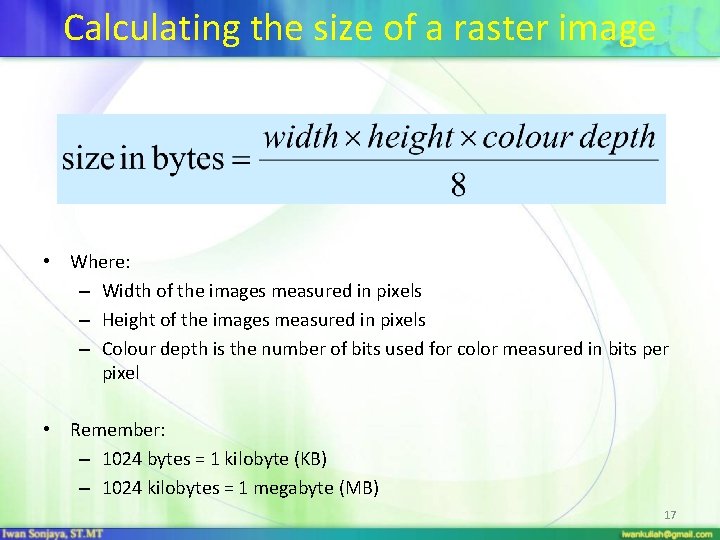 Calculating the size of a raster image

$\text{size in bytes} = \frac{width \times height \times colour\ depth}{8}$

• Where:
– Width of the images measured in pixels
– Height of the images measured in pixels
– Colour depth is the number of bits used for color measured in bits per pixel

• Remember:
– 1024 bytes = 1 kilobyte (KB)
– 1024 kilobytes = 1 megabyte (MB)

17

Iwan Sonjaya, ST.MT

iwankuliah@gmail.com